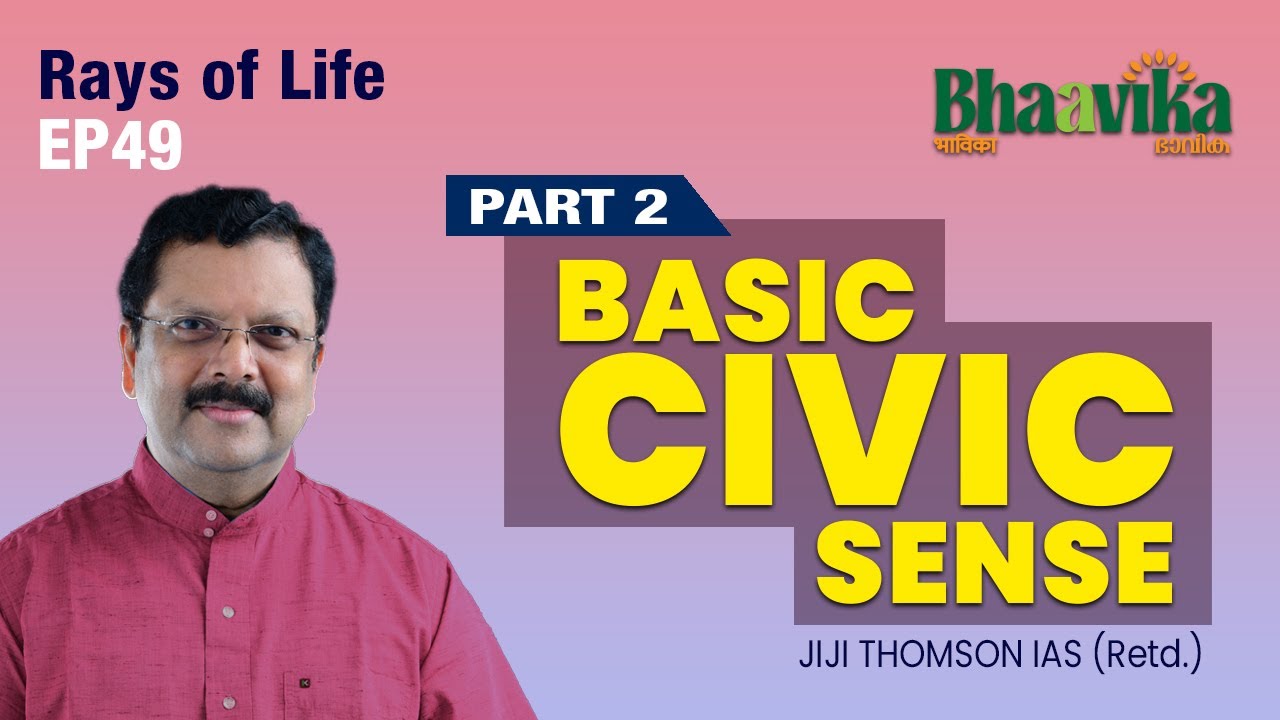 Rays of Life
EP49

Bhaavika
भाविका ഭാവിക

PART 2
BASIC
CIVIC
SENSE

JIJI THOMSON IAS (Retd.)